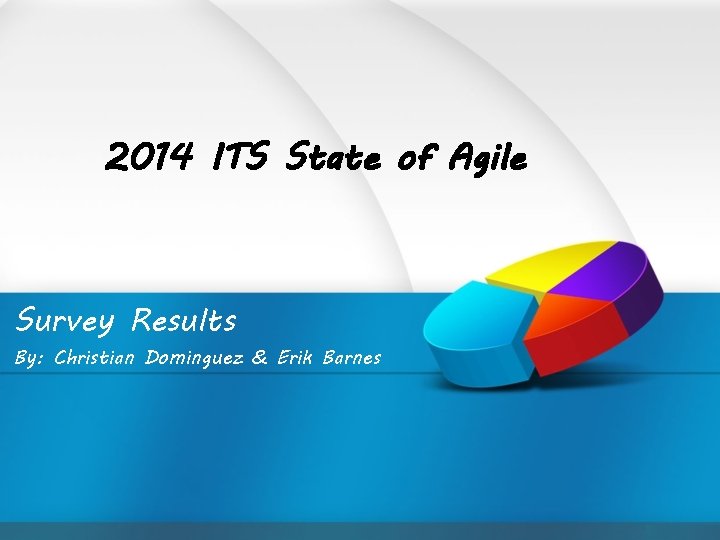 2014 ITS State of Agile

Survey Results

By: Christian Dominguez & Erik Barnes